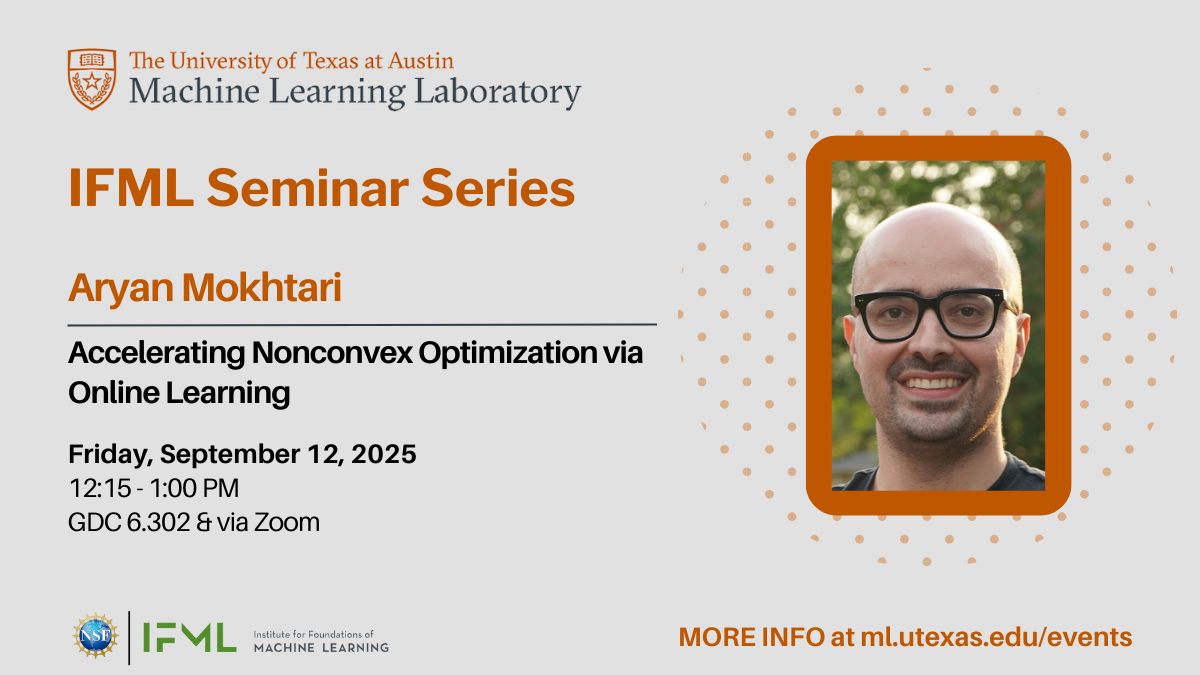 The University of Texas at Austin
Machine Learning Laboratory

IFML Seminar Series

Aryan Mokhtari

Accelerating Nonconvex Optimization via Online Learning

Friday, September 12, 2025
12:15 - 1:00 PM
GDC 6.302 & via Zoom

NSF

IFML Institute for Foundations of MACHINE LEARNING

MORE INFO at ml.utexas.edu/events